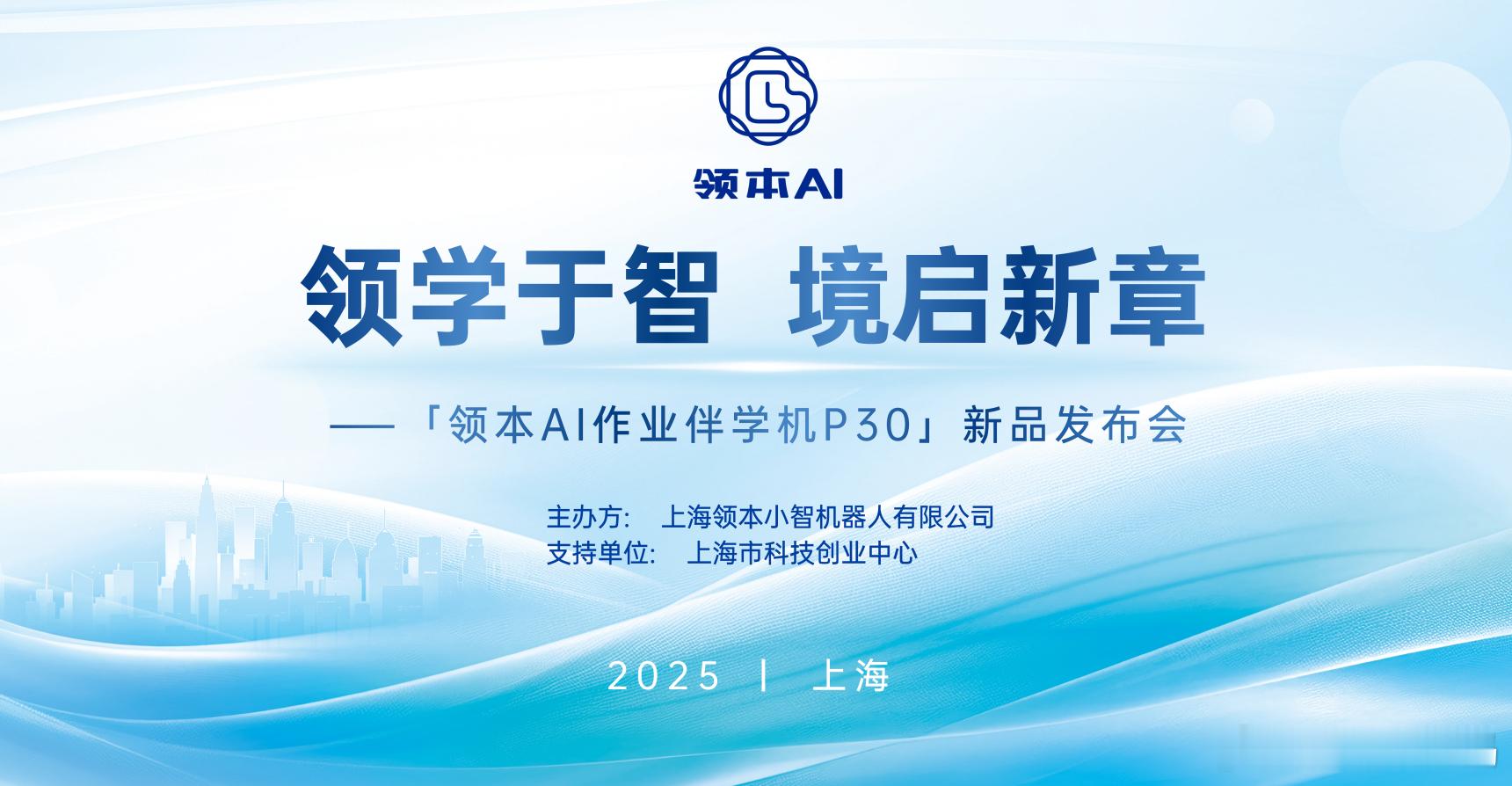 领本AI

领学于智 境启新章

——「领本AI作业伴学机P30」新品发布会

主办方： 上海领本小智机器人有限公司
支持单位： 上海市科技创业中心

2025 | 上海